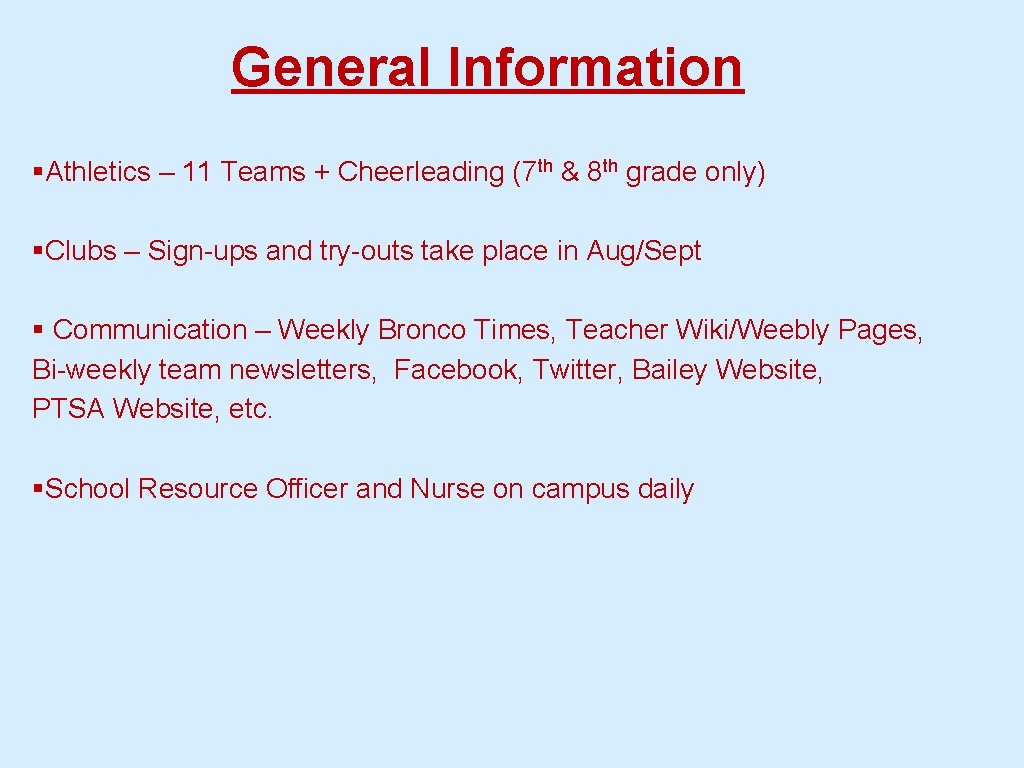 General Information

§Athletics – 11 Teams + Cheerleading (7th & 8th grade only)

§Clubs – Sign-ups and try-outs take place in Aug/Sept

§ Communication – Weekly Bronco Times, Teacher Wiki/Weebly Pages, Bi-weekly team newsletters, Facebook, Twitter, Bailey Website, PTSA Website, etc.

§School Resource Officer and Nurse on campus daily